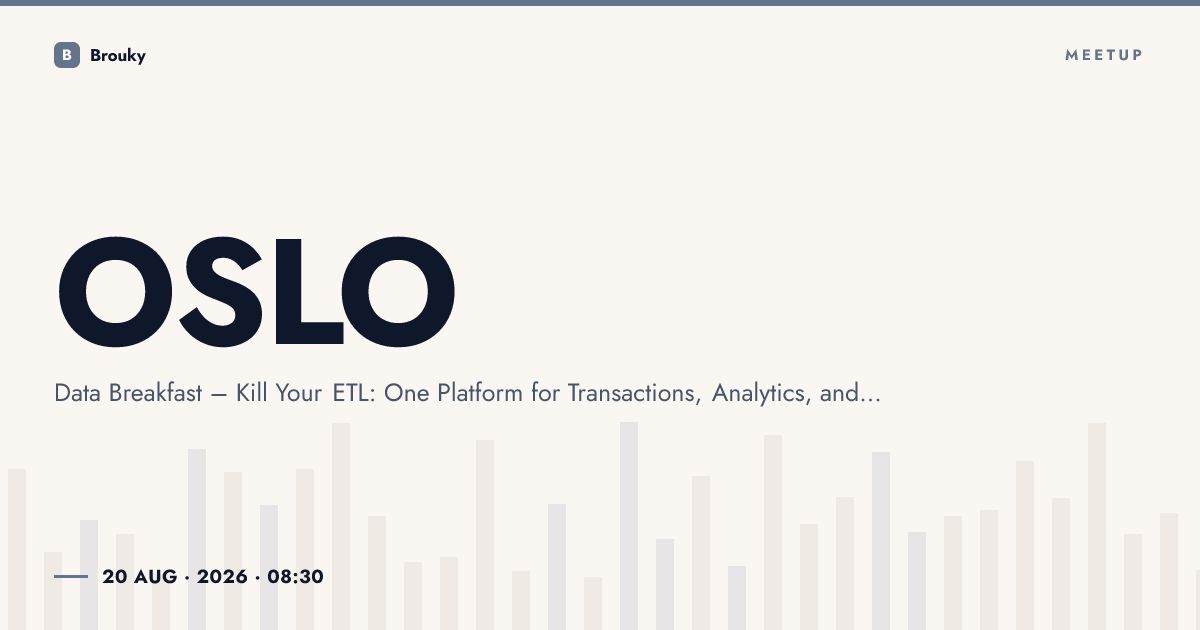 B Brouky

MEETUP

OSLO

Data Breakfast — Kill Your ETL: One Platform for Transactions, Analytics, and...

20 AUG · 2026 · 08:30